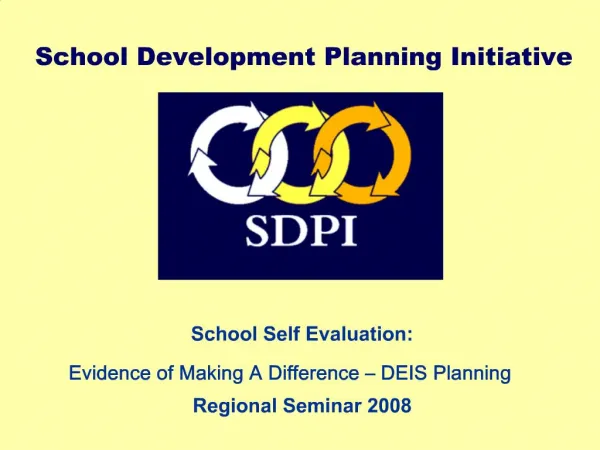 School Development Planning Initiative

SDPI

School Self Evaluation:

Evidence of Making A Difference – DEIS Planning

Regional Seminar 2008